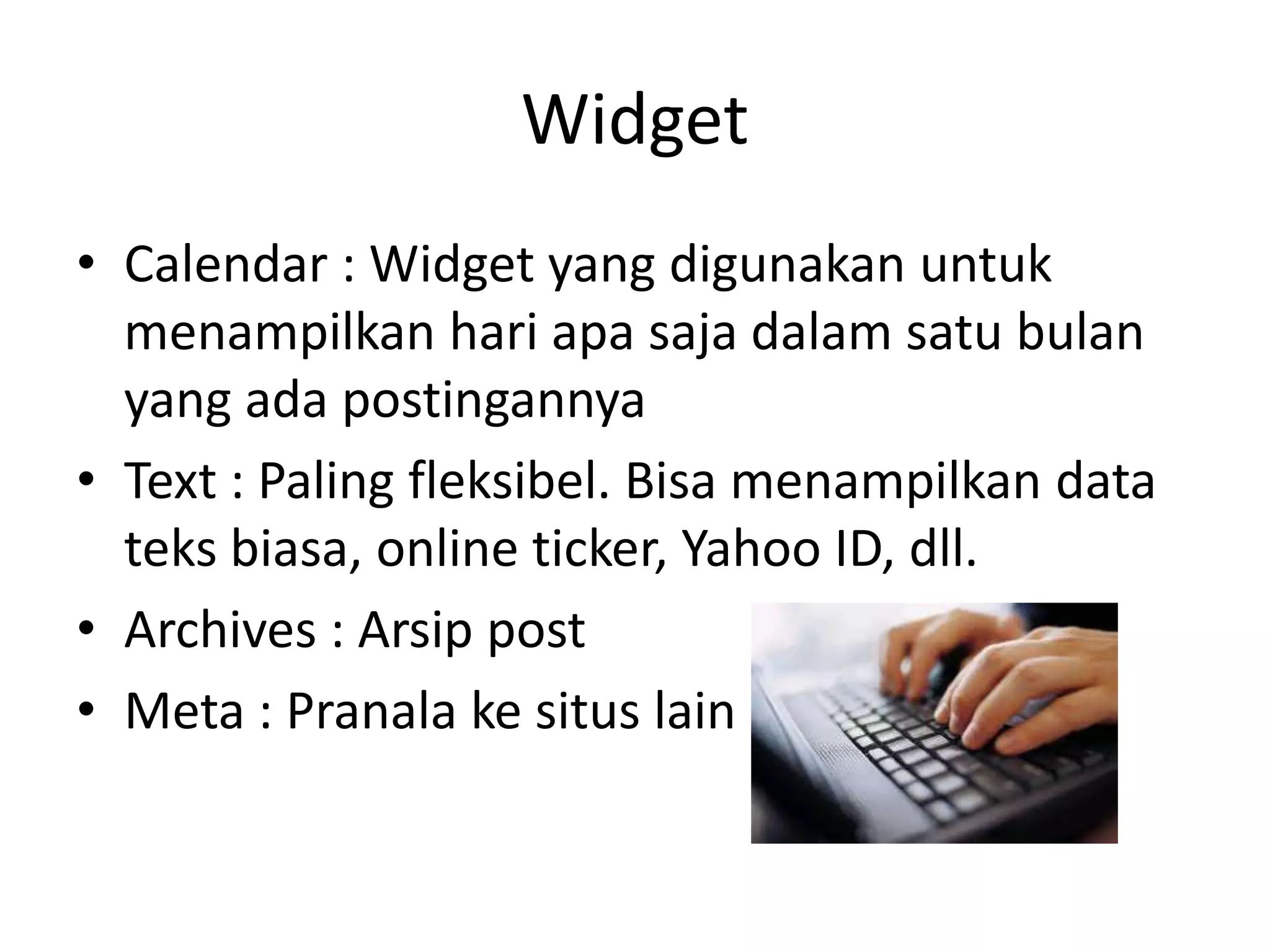 Widget

• Calendar : Widget yang digunakan untuk menampilkan hari apa saja dalam satu bulan yang ada postingannya
• Text : Paling fleksibel. Bisa menampilkan data teks biasa, online ticker, Yahoo ID, dll.
• Archives : Arsip post
• Meta : Pranala ke situs lain